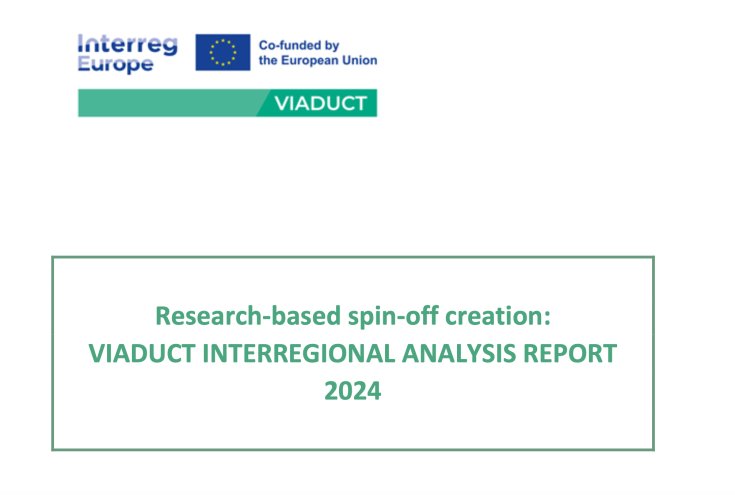 Interreg Europe

Co-funded by the European Union

VIADUCT

Research-based spin-off creation:
VIADUCT INTERREGIONAL ANALYSIS REPORT
2024